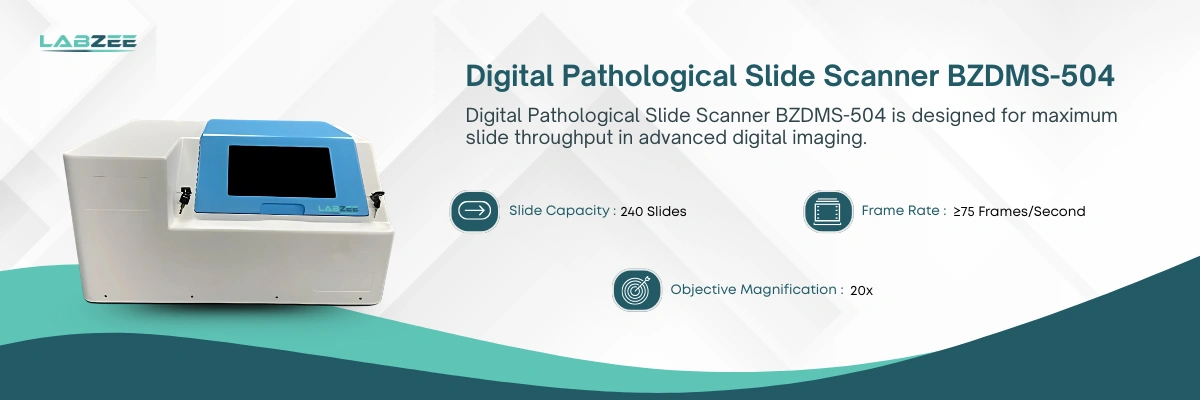 LABZEE

Digital Pathological Slide Scanner BZDMS-504

Digital Pathological Slide Scanner BZDMS-504 is designed for maximum slide throughput in advanced digital imaging.

LABZEE

Slide Capacity : 240 Slides

Frame Rate : ≥75 Frames/Second

Objective Magnification : 20x